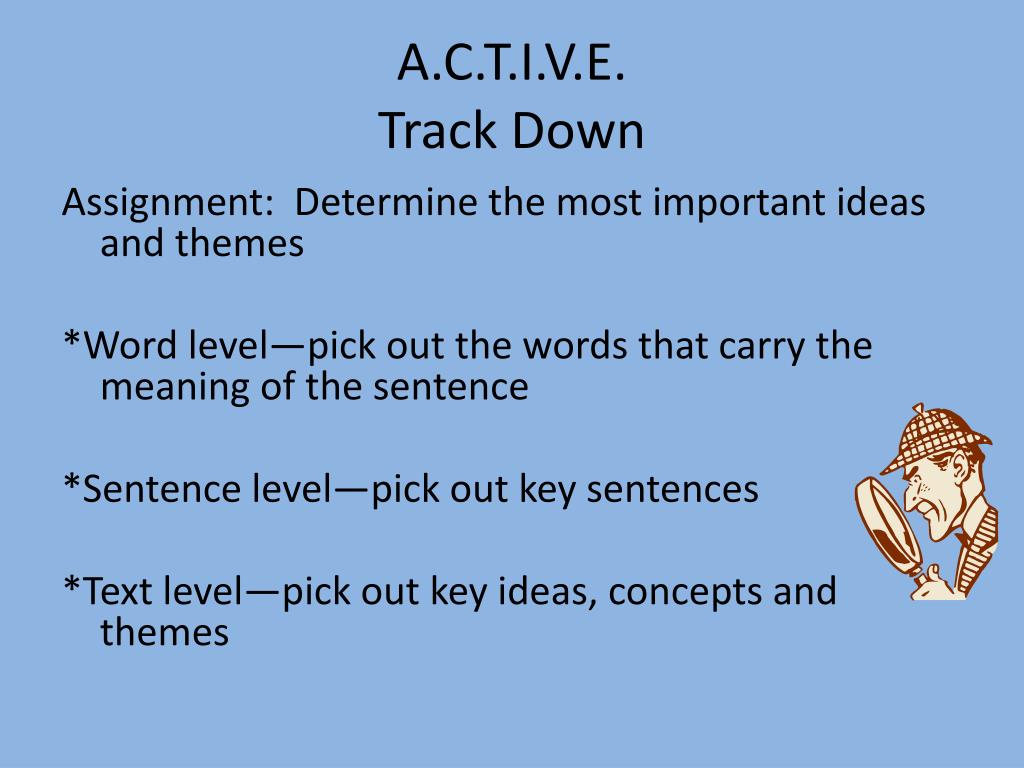 A.C.T.I.V.E.
Track Down

Assignment: Determine the most important ideas and themes

*Word level—pick out the words that carry the meaning of the sentence

*Sentence level—pick out key sentences

*Text level—pick out key ideas, concepts and themes